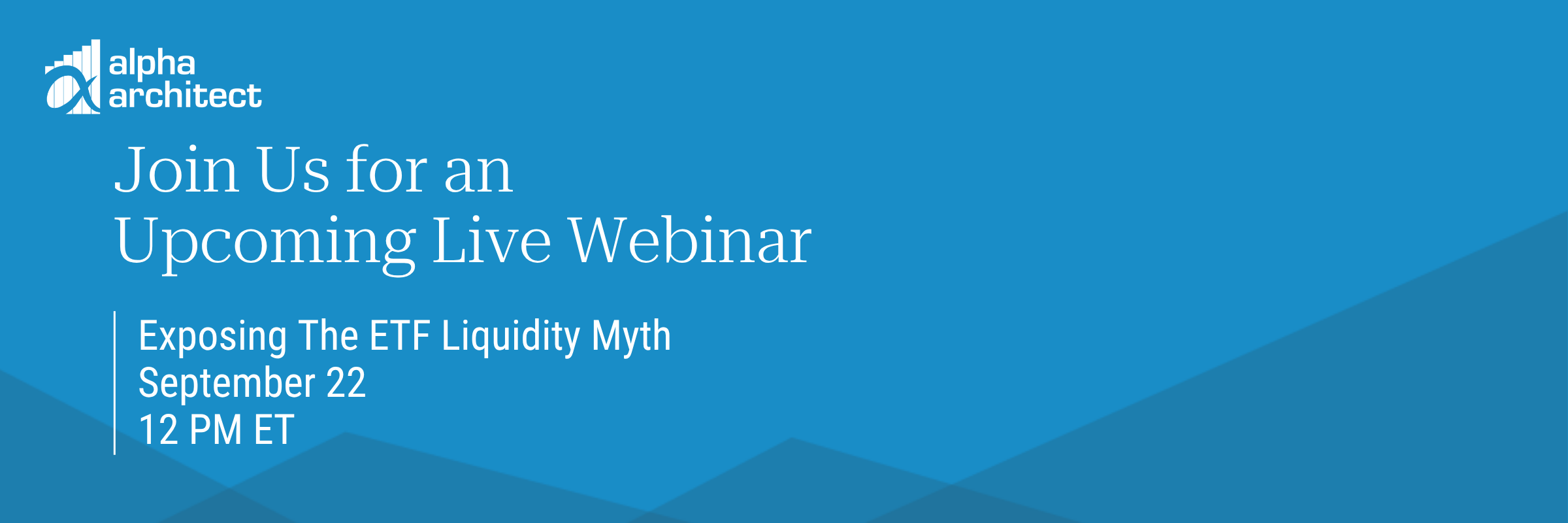 alpha architect

Join Us for an Upcoming Live Webinar

Exposing The ETF Liquidity Myth
September 22
12 PM ET